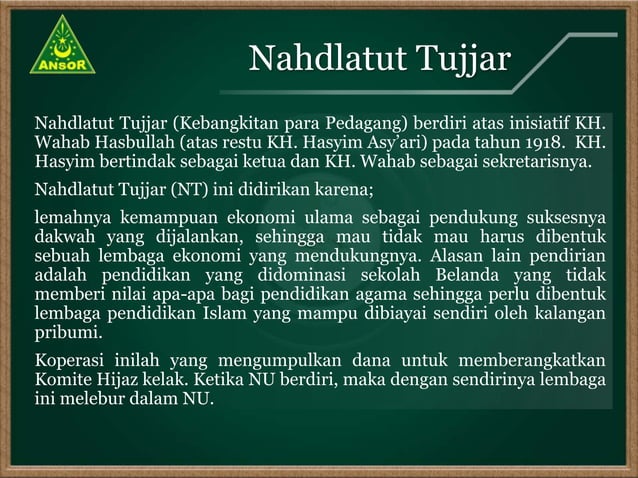 ANSOR

Nahdlatut Tujjar

Nahdlatut Tujjar (Kebangkitan para Pedagang) berdiri atas inisiatif KH. Wahab Hasbullah (atas restu KH. Hasyim Asy'ari) pada tahun 1918. KH. Hasyim bertindak sebagai ketua dan KH. Wahab sebagai sekretarisnya.

Nahdlatut Tujjar (NT) ini didirikan karena;

lemahnya kemampuan ekonomi ulama sebagai pendukung suksesnya dakwah yang dijalankan, sehingga mau tidak mau harus dibentuk sebuah lembaga ekonomi yang mendukungnya. Alasan lain pendirian adalah pendidikan yang didominasi sekolah Belanda yang tidak memberi nilai apa-apa bagi pendidikan agama sehingga perlu dibentuk lembaga pendidikan Islam yang mampu dibiayai sendiri oleh kalangan pribumi.

Koperasi inilah yang mengumpulkan dana untuk memberangkatkan Komite Hijaz kelak. Ketika NU berdiri, maka dengan sendirinya lembaga ini melebur dalam NU.